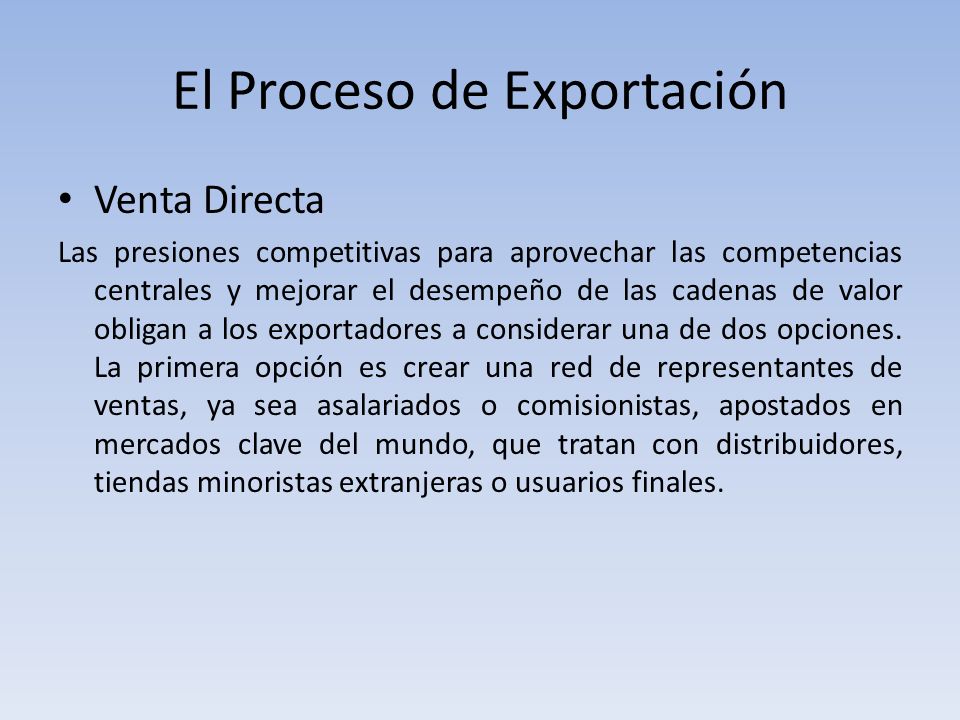 El Proceso de Exportación

• Venta Directa

Las presiones competitivas para aprovechar las competencias centrales y mejorar el desempeño de las cadenas de valor obligan a los exportadores a considerar una de dos opciones. La primera opción es crear una red de representantes de ventas, ya sea asalariados o comisionistas, apostados en mercados clave del mundo, que tratan con distribuidores, tiendas minoristas extranjeras o usuarios finales.